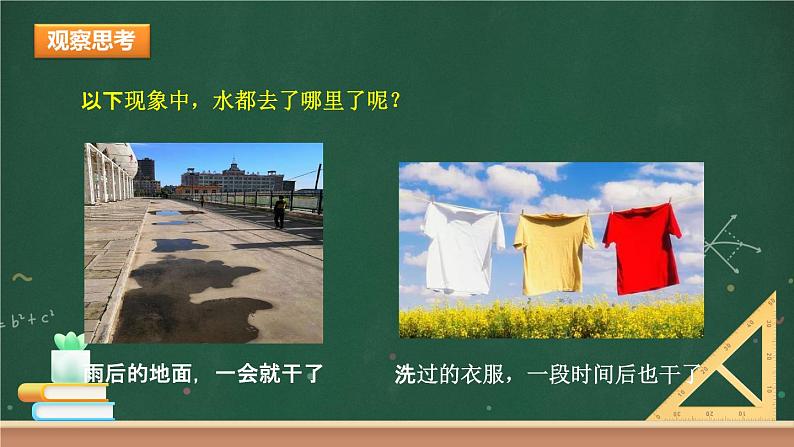 观察思考

以下现象中，水都去了哪里了呢？

雨后的地面，一会就干了

洗过的衣服，一段时间后也干了